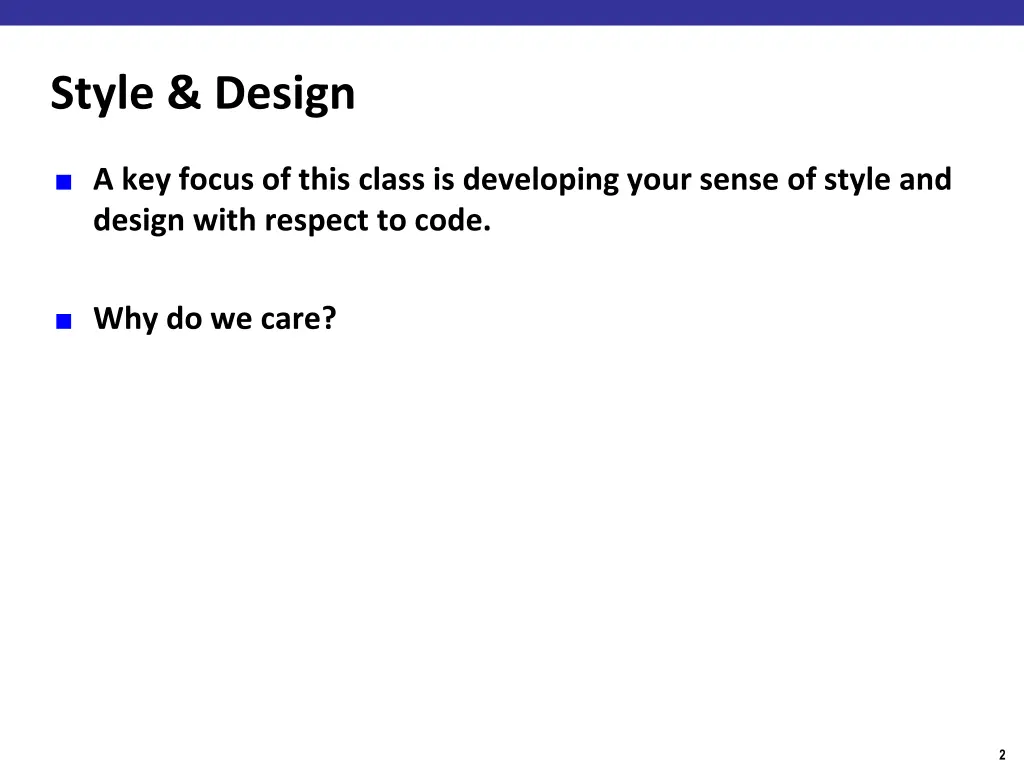 Style & Design

■ A key focus of this class is developing your sense of style and design with respect to code.

■ Why do we care?

2